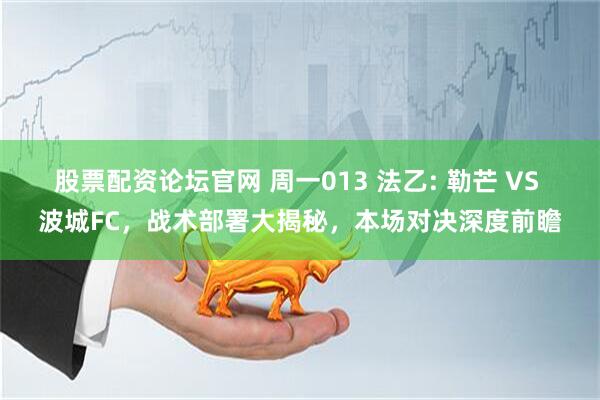 股票配资论坛官网 周一013 法乙: 勒芒 VS 波城FC，战术部署大揭秘，本场对决深度前瞻